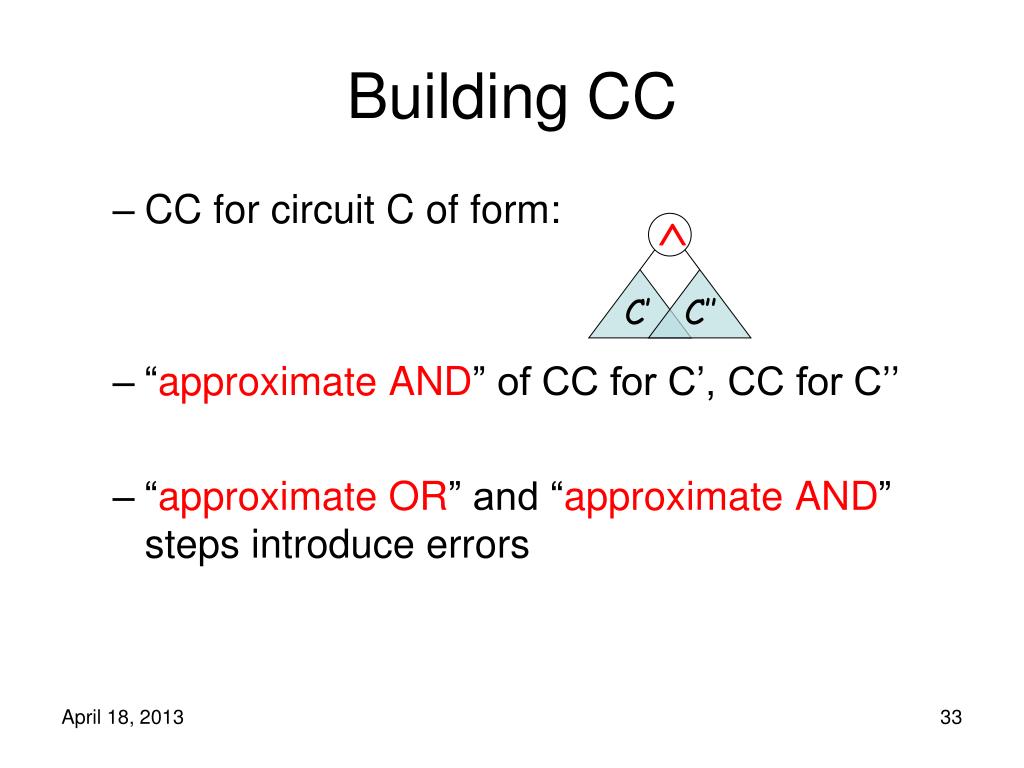 Building CC

– CC for circuit C of form:

$\wedge$

C' C''

– “approximate AND” of CC for C’, CC for C’’

– “approximate OR” and “approximate AND” steps introduce errors

April 18, 2013

33